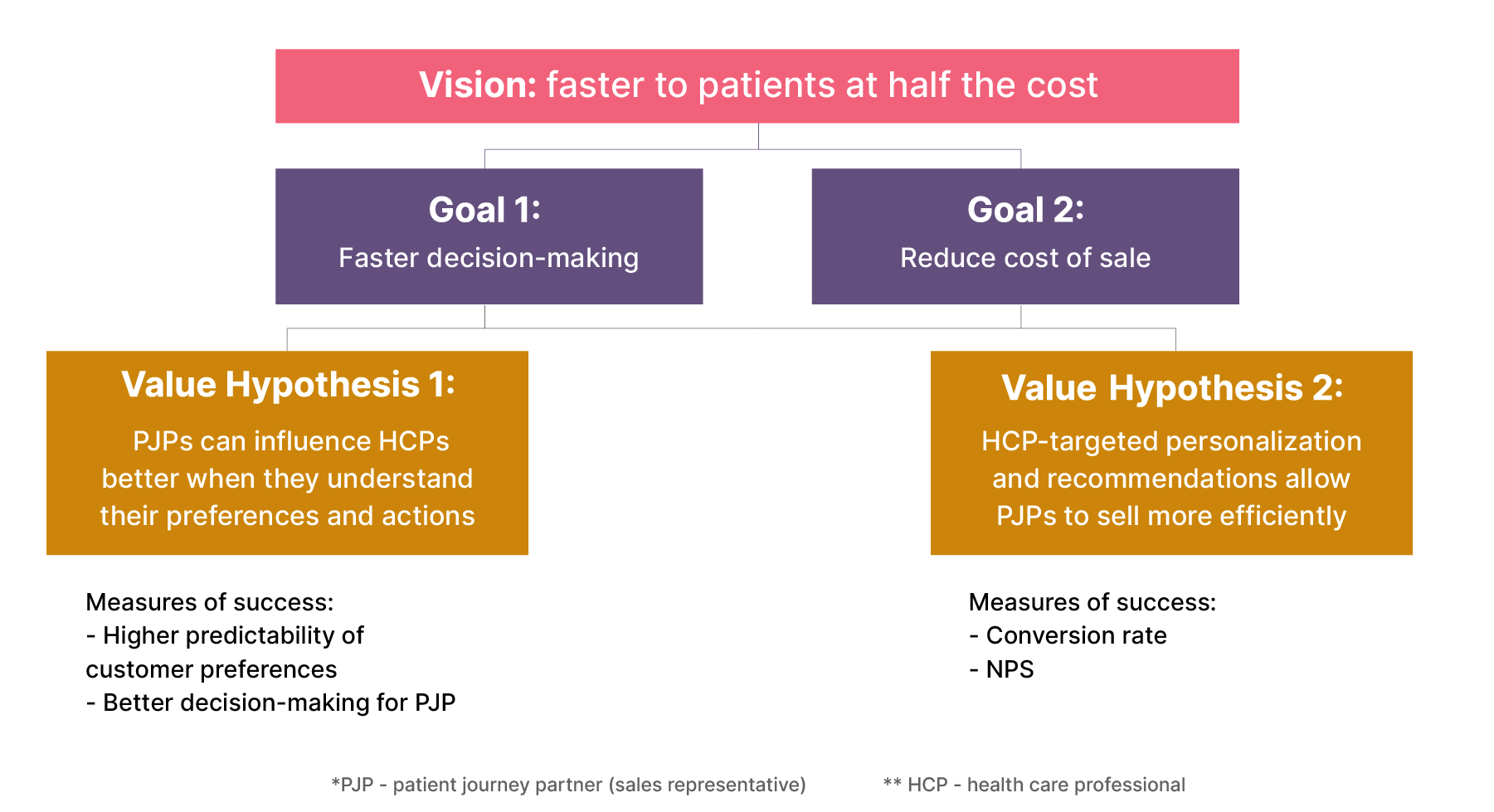 Vision: faster to patients at half the cost

Goal 1:
Faster decision-making

Goal 2:
Reduce cost of sale

Value Hypothesis 1:
PJPs can influence HCPs better when they understand their preferences and actions

Value Hypothesis 2:
HCP-targeted personalization and recommendations allow PJPs to sell more efficiently

Measures of success:
- Higher predictability of customer preferences
- Better decision-making for PJP

Measures of success:
- Conversion rate
- NPS

*PJP - patient journey partner (sales representative)

** HCP - health care professional